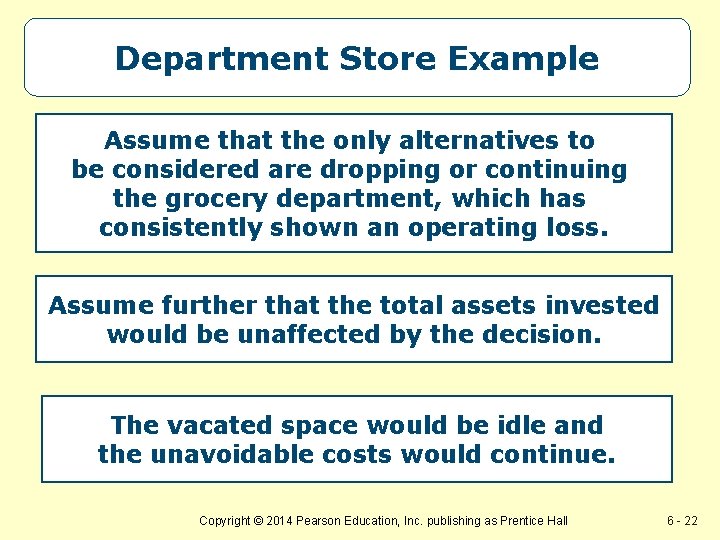 Department Store Example

Assume that the only alternatives to be considered are dropping or continuing the grocery department, which has consistently shown an operating loss.

Assume further that the total assets invested would be unaffected by the decision.

The vacated space would be idle and the unavoidable costs would continue.

Copyright © 2014 Pearson Education, Inc. publishing as Prentice Hall

6 - 22